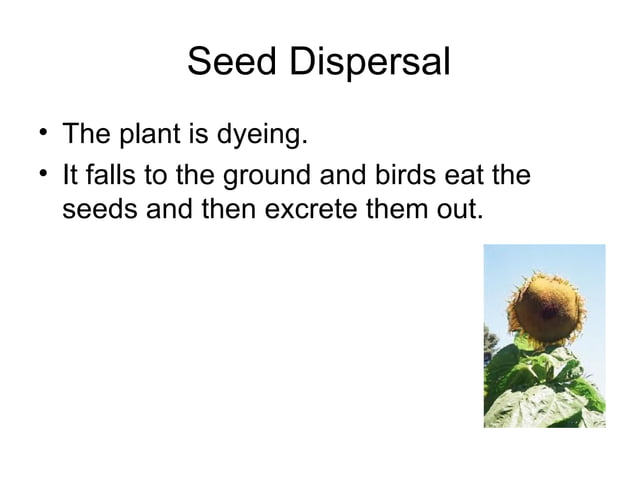 Seed Dispersal

• The plant is dyeing.
• It falls to the ground and birds eat the seeds and then excrete them out.